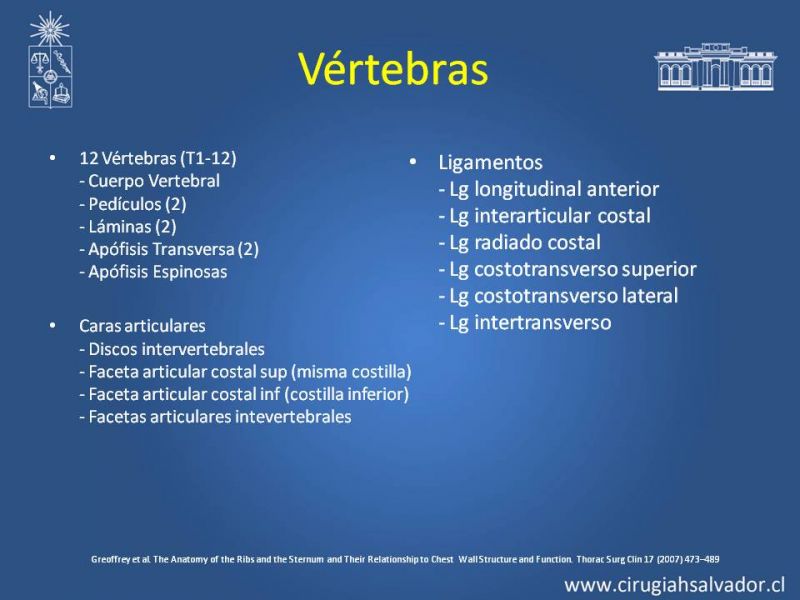 Vértebras

• 12 Vértebras (T1-12)
- Cuerpo Vertebral
- Pedículos (2)
- Láminas (2)
- Apófisis Transversa (2)
- Apófisis Espinosas

• Caras articulares
- Discos intervertebrales
- Faceta articular costal sup (misma costilla)
- Faceta articular costal inf (costilla inferior)
- Facetas articulares intevertebrales

• Ligamentos
- Lg longitudinal anterior
- Lg interarticular costal
- Lg radiado costal
- Lg costotransverso superior
- Lg costotransverso lateral
- Lg intertransverso

Greoffrey et al. The Anatomy of the Ribs and the Sternum and Their Relationship to Chest Wall Structure and Function. Thorac Surg Clin 17 (2007) 473–489

www.cirugiahsalvador.cl